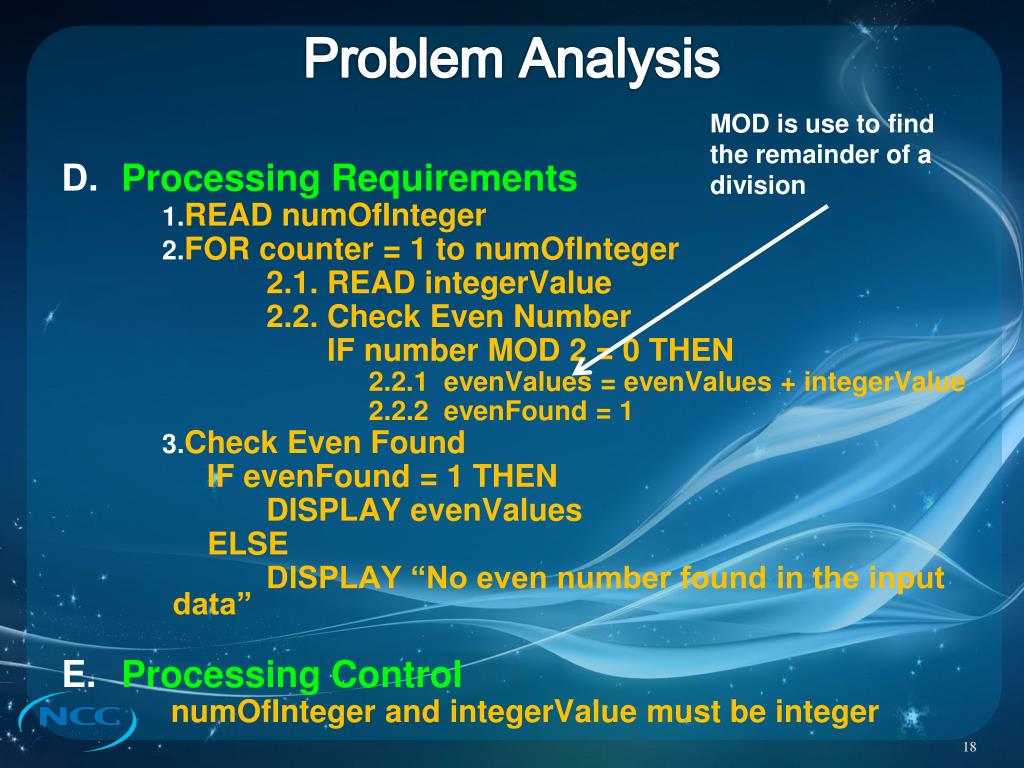 Problem Analysis

MOD is use to find the remainder of a division

D. Processing Requirements
1.READ numOfInteger
2.FOR counter = 1 to numOfInteger
2.1. READ integerValue
2.2. Check Even Number
IF number MOD 2 = 0 THEN
2.2.1 evenValues = evenValues + integerValue
2.2.2 evenFound = 1
3.Check Even Found
IF evenFound = 1 THEN
DISPLAY evenValues
ELSE
DISPLAY “No even number found in the input data”

E. Processing Control
numOfInteger and integerValue must be integer

NCC

18